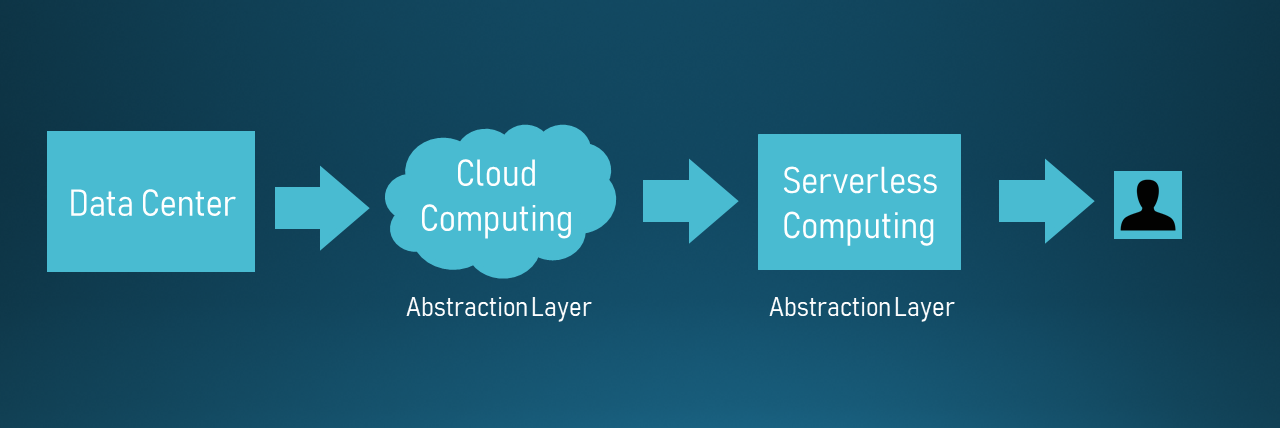 Data Center

Cloud Computing

Abstraction Layer

Serverless Computing

Abstraction Layer